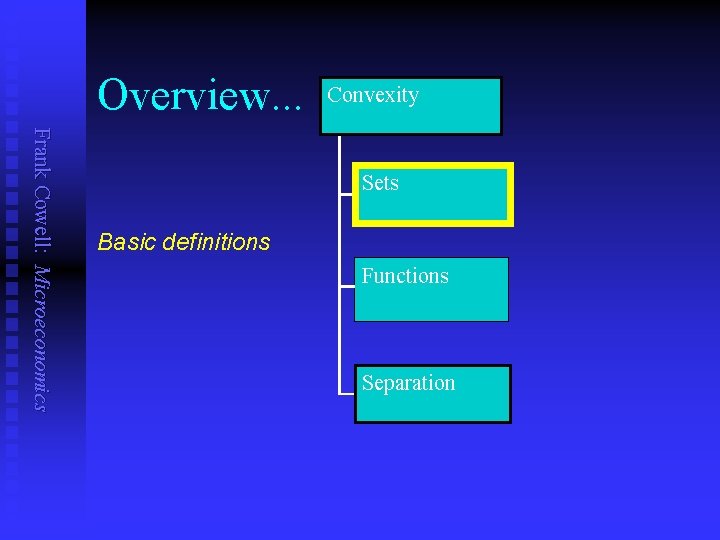 Frank Cowell: Microeconomics

Overview...

Convexity

Sets

Basic definitions

Functions

Separation